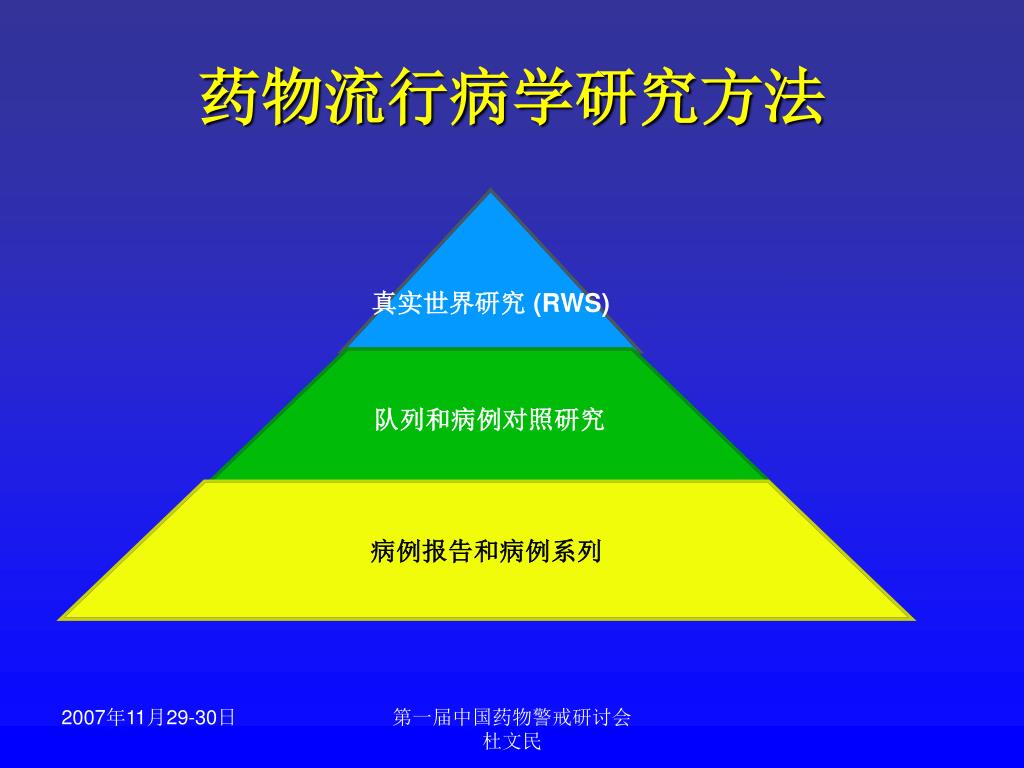 药物流行病学研究方法

真实世界研究 (RWS)

队列和病例对照研究

病例报告和病例系列

2007年11月29-30日

第一届中国药物警戒研讨会
杜文民